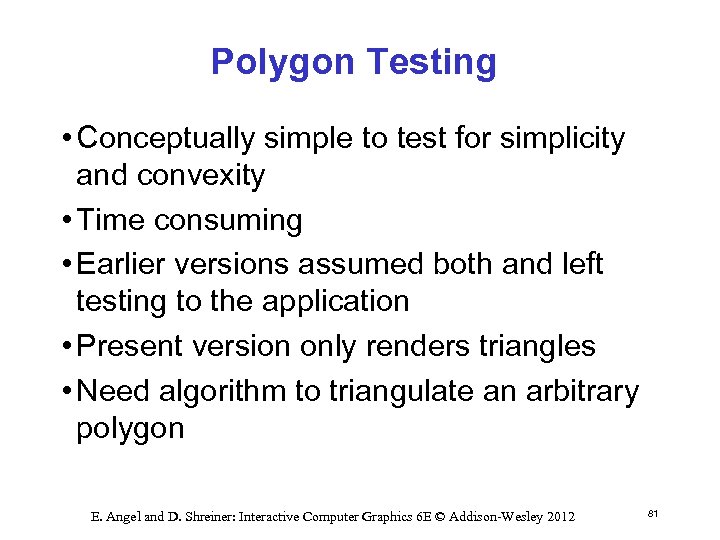 Polygon Testing

• Conceptually simple to test for simplicity and convexity
• Time consuming
• Earlier versions assumed both and left testing to the application
• Present version only renders triangles
• Need algorithm to triangulate an arbitrary polygon

E. Angel and D. Shreiner: Interactive Computer Graphics 6E © Addison-Wesley 2012

81